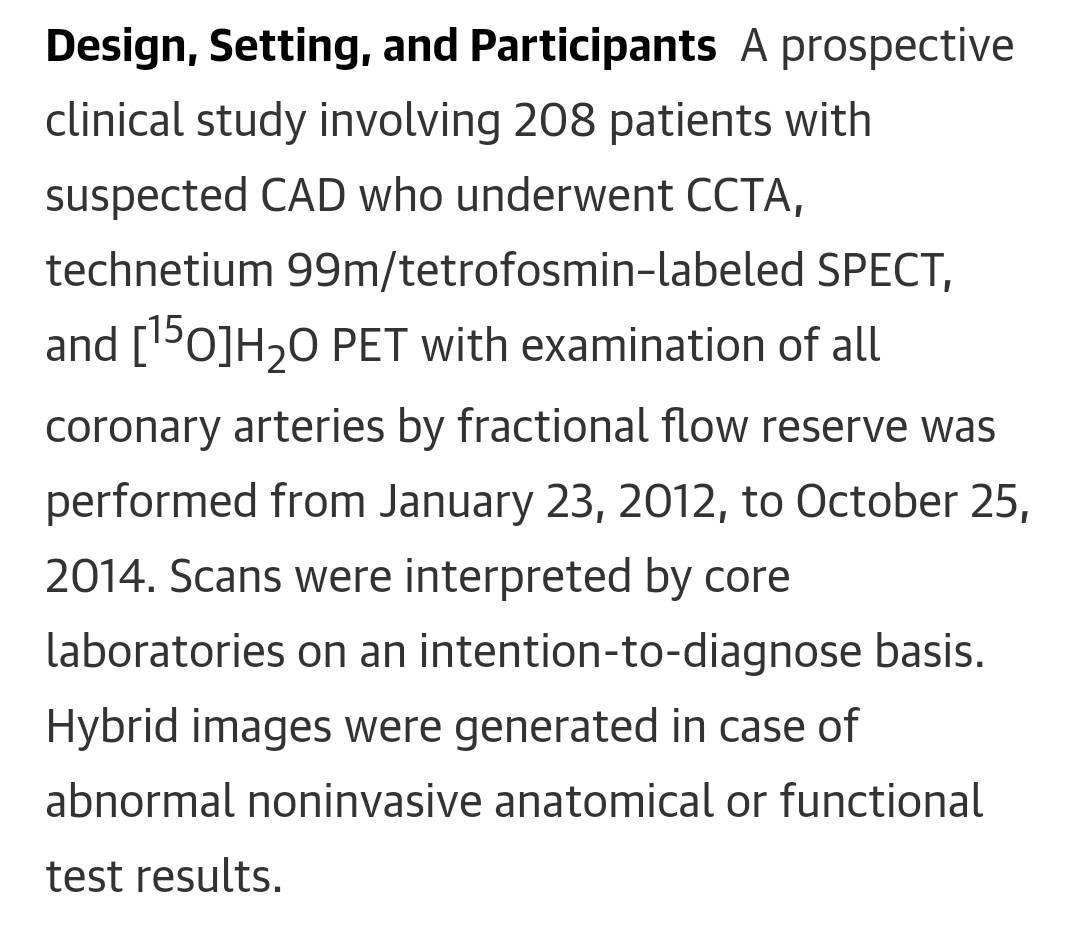 Design, Setting, and Participants A prospective clinical study involving 208 patients with suspected CAD who underwent CCTA, technetium 99m/tetrofosmin–labeled SPECT, and $[^{15}O]H_2O$ PET with examination of all coronary arteries by fractional flow reserve was performed from January 23, 2012, to October 25, 2014. Scans were interpreted by core laboratories on an intention-to-diagnose basis. Hybrid images were generated in case of abnormal noninvasive anatomical or functional test results.